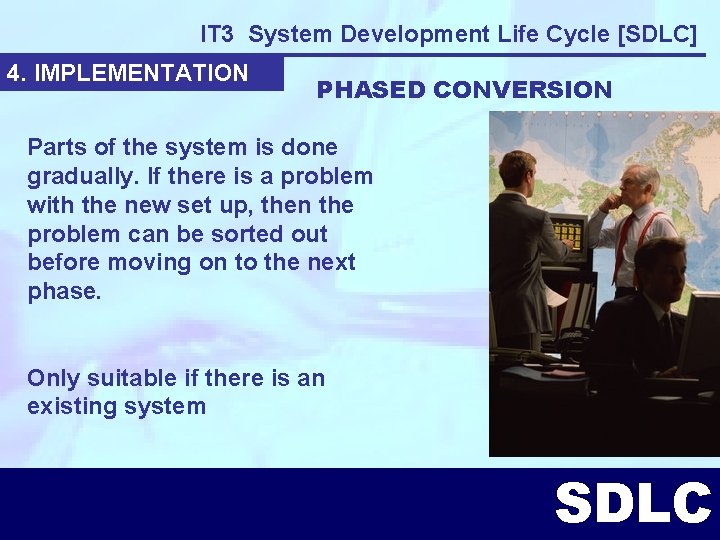 IT3 System Development Life Cycle [SDLC]

4. IMPLEMENTATION

PHASED CONVERSION

Parts of the system is done gradually. If there is a problem with the new set up, then the problem can be sorted out before moving on to the next phase.

Only suitable if there is an existing system

SDLC